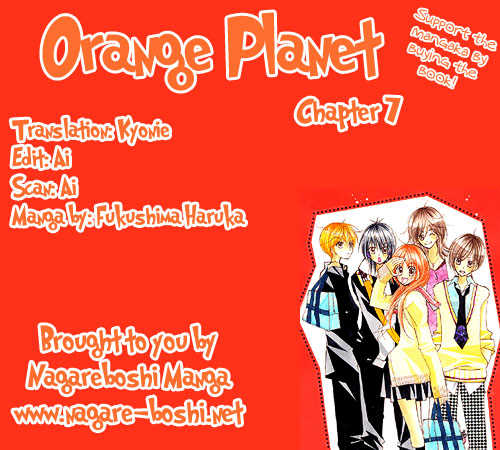 Orange Planet

Support the Mangaka By Buying the Book!

Chapter 7

Translation: Kyonie
Edit: Ai
Scan: Ai
Manga by: Fukushima Haruka

Brought to you by
Nagareboshi Manga
www.nagare-boshi.net